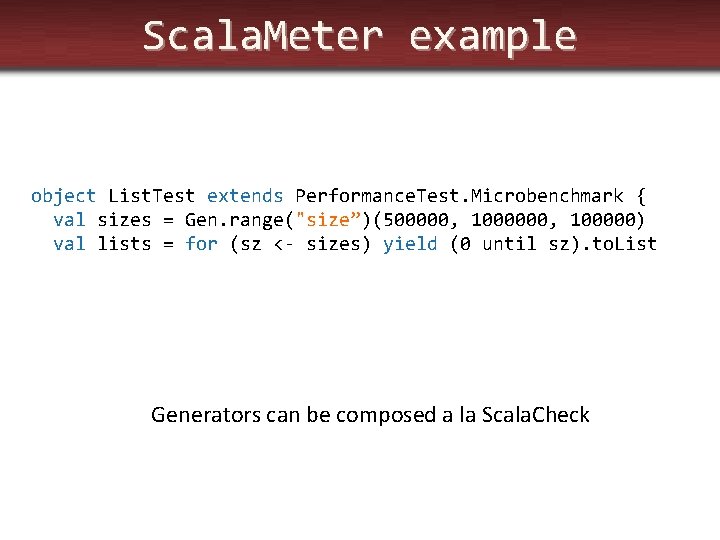 ScalaMeter example

object ListTest extends PerformanceTest.Microbenchmark {
  val sizes = Gen.range("size”)(500000, 1000000, 100000)
  val lists = for (sz <- sizes) yield (0 until sz).toList

Generators can be composed a la ScalaCheck